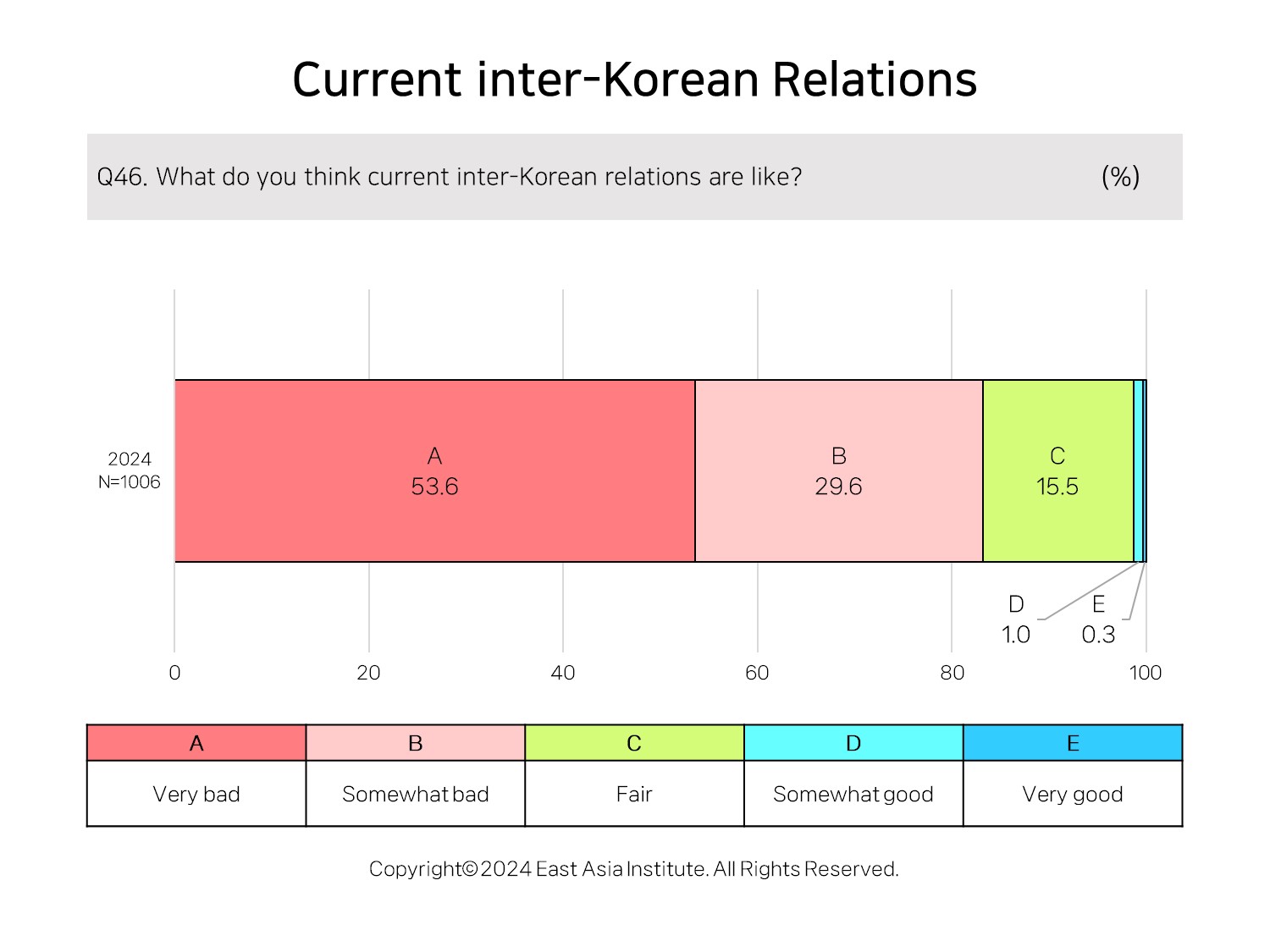 Current inter-Korean Relations

Q46. What do you think current inter-Korean relations are like? (%)

2024
N=1006

A
53.6

B
29.6

C
15.5

D
1.0

E
0.3

0 20 40 60 80 100

| A | B | C | D | E |
|---|---|---|---|---|
| Very bad | Somewhat bad | Fair | Somewhat good | Very good |

Copyright©2024 East Asia Institute. All Rights Reserved.